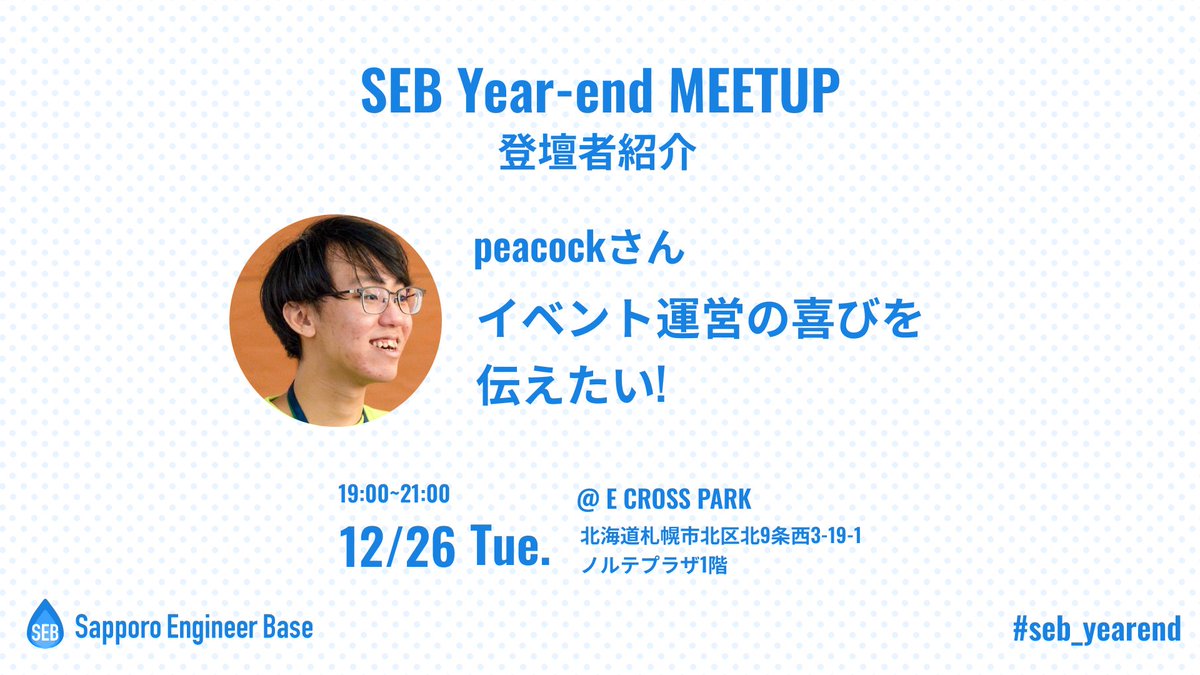 SEB Year-end MEETUP
登壇者紹介

peacockさん

イベント運営の喜びを伝えたい!

19:00~21:00
12/26 Tue.

@ E CROSS PARK
北海道札幌市北区北9条西3-19-1
ノルテプラザ1階

SEB Sapporo Engineer Base

#seb_yearend